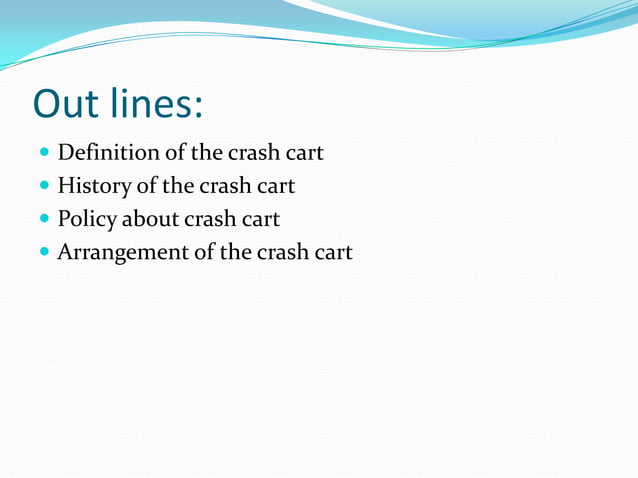 Out lines:

- Definition of the crash cart
- History of the crash cart
- Policy about crash cart
- Arrangement of the crash cart